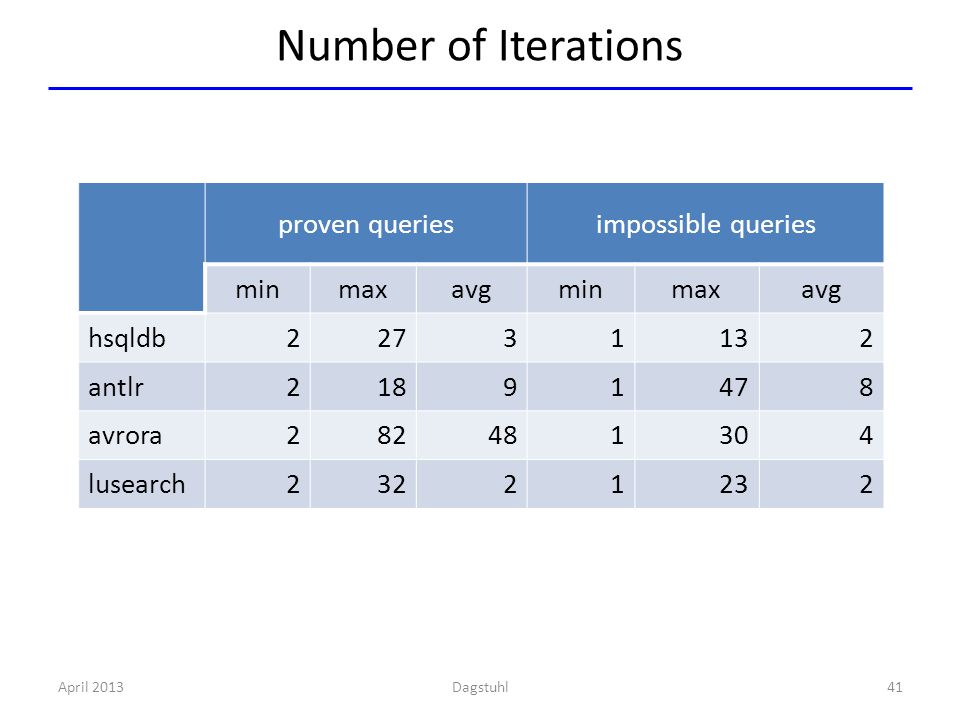 Number of Iterations

| | proven queries | | | impossible queries | | |
|---|---|---|---|---|---|---|
| | min | max | avg | min | max | avg |
| hsqldb | 2 | 27 | 3 | 1 | 13 | 2 |
| antlr | 2 | 18 | 9 | 1 | 47 | 8 |
| avrora | 2 | 82 | 48 | 1 | 30 | 4 |
| lusearch | 2 | 32 | 2 | 1 | 23 | 2 |

April 2013

Dagstuhl

41